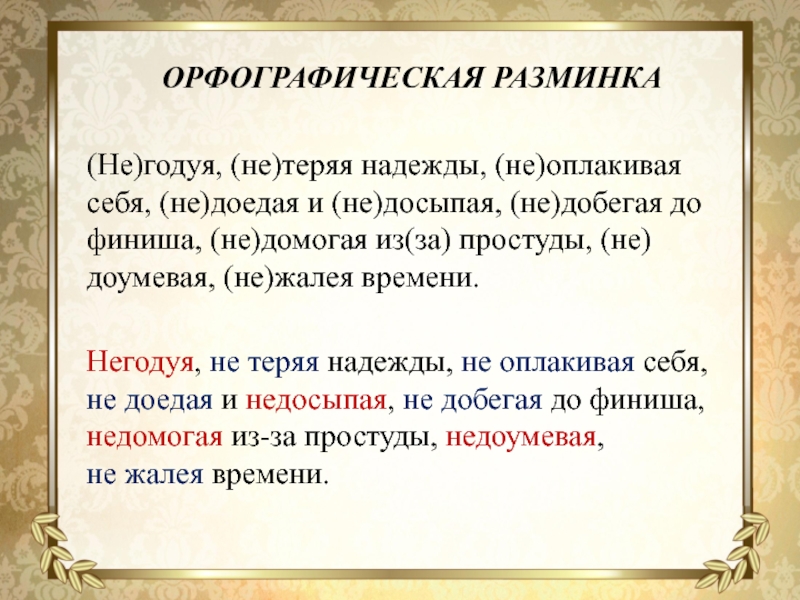 ОРФОГРАФИЧЕСКАЯ РАЗМИНКА

(Не)годуя, (не)теряя надежды, (не)оплакивая себя, (не)доедая и (не)досыпая, (не)добегая до финиша, (не)домогая из(за) простуды, (не) доумевая, (не)жалея времени.

Негодуя, не теряя надежды, не оплакивая себя, не доедая и недосыпая, не добегая до финиша, недомогая из-за простуды, недоумевая, не жалея времени.